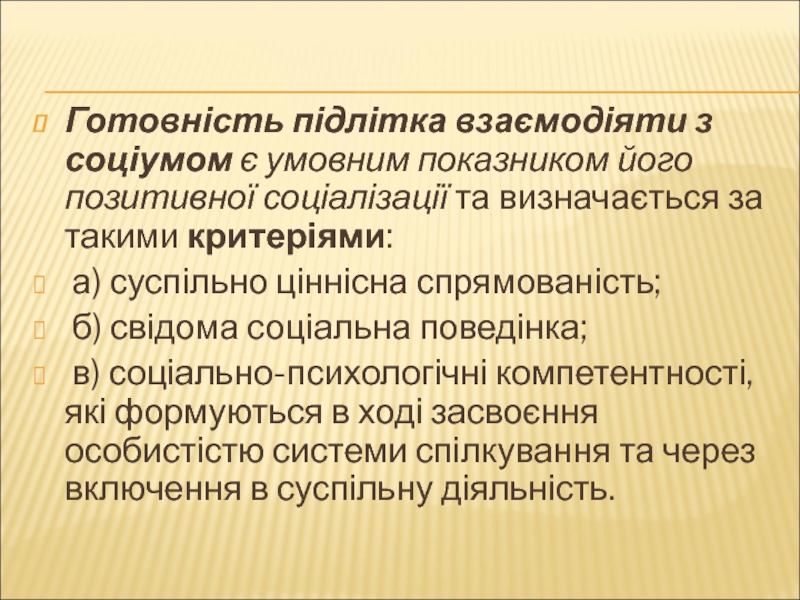 Готовність підлітка взаємодіяти з соціумом є умовним показником його позитивної соціалізації та визначається за такими критеріями:

а) суспільно ціннісна спрямованість;

б) свідома соціальна поведінка;

в) соціально-психологічні компетентності, які формуються в ході засвоєння особистістю системи спілкування та через включення в суспільну діяльність.